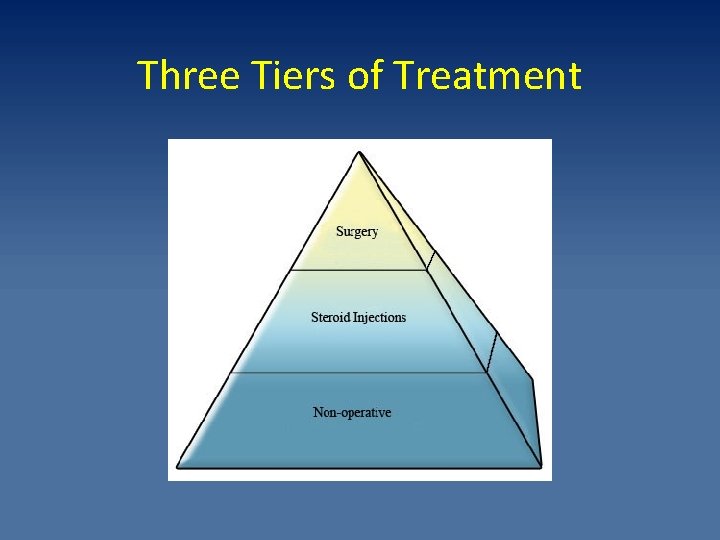 Three Tiers of Treatment

Surgery

Steroid Injections

Non-operative